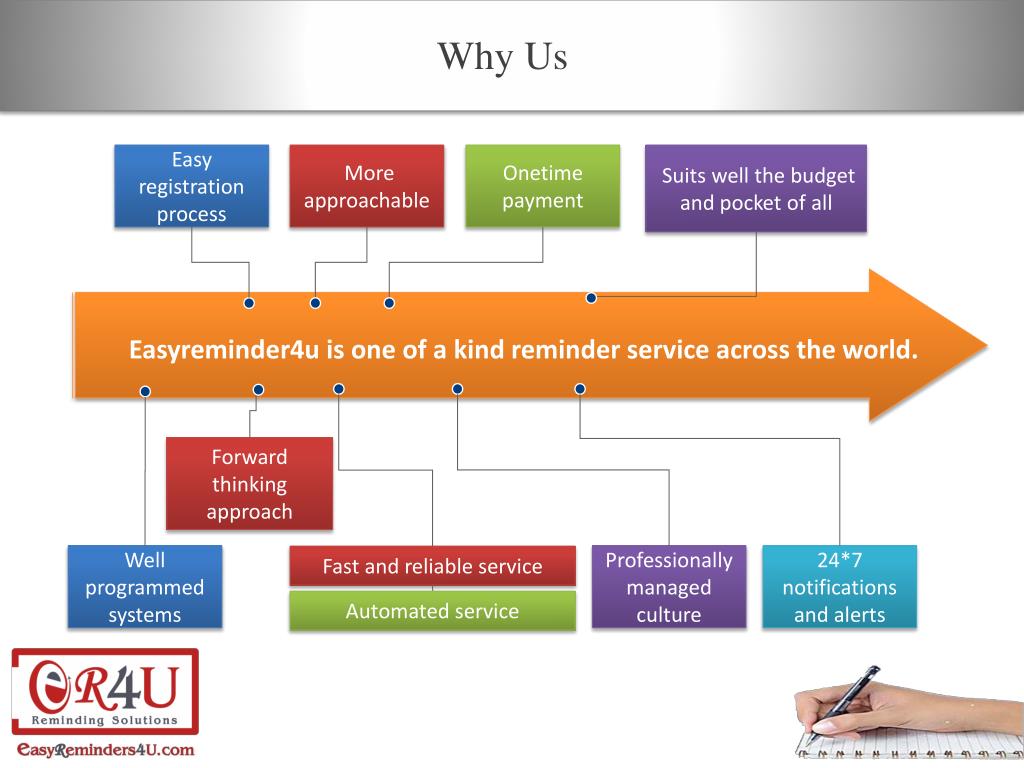 Why Us

Easy registration process

More approachable

Onetime payment

Suits well the budget and pocket of all

Easyreminder4u is one of a kind reminder service across the world.

Forward thinking approach

Well programmed systems

Fast and reliable service

Automated service

Professionally managed culture

24*7 notifications and alerts

eR4U
Reminding Solutions

easyReminders4U.com